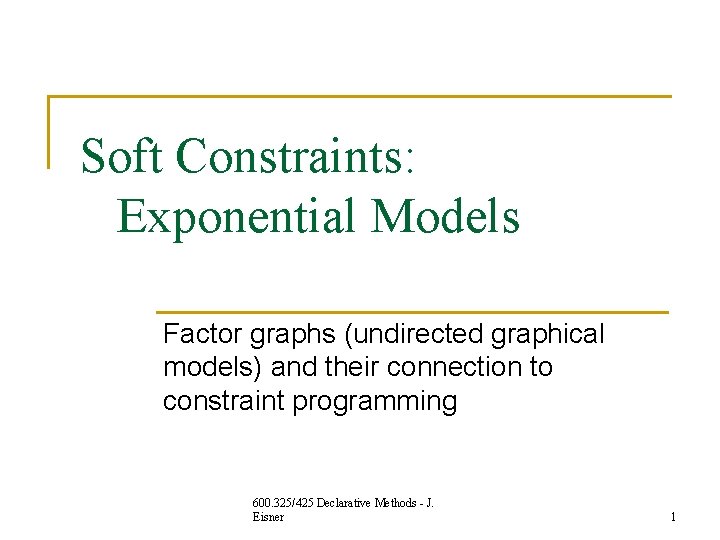 Soft Constraints:
Exponential Models

Factor graphs (undirected graphical models) and their connection to constraint programming

600.325/425 Declarative Methods - J. Eisner

1